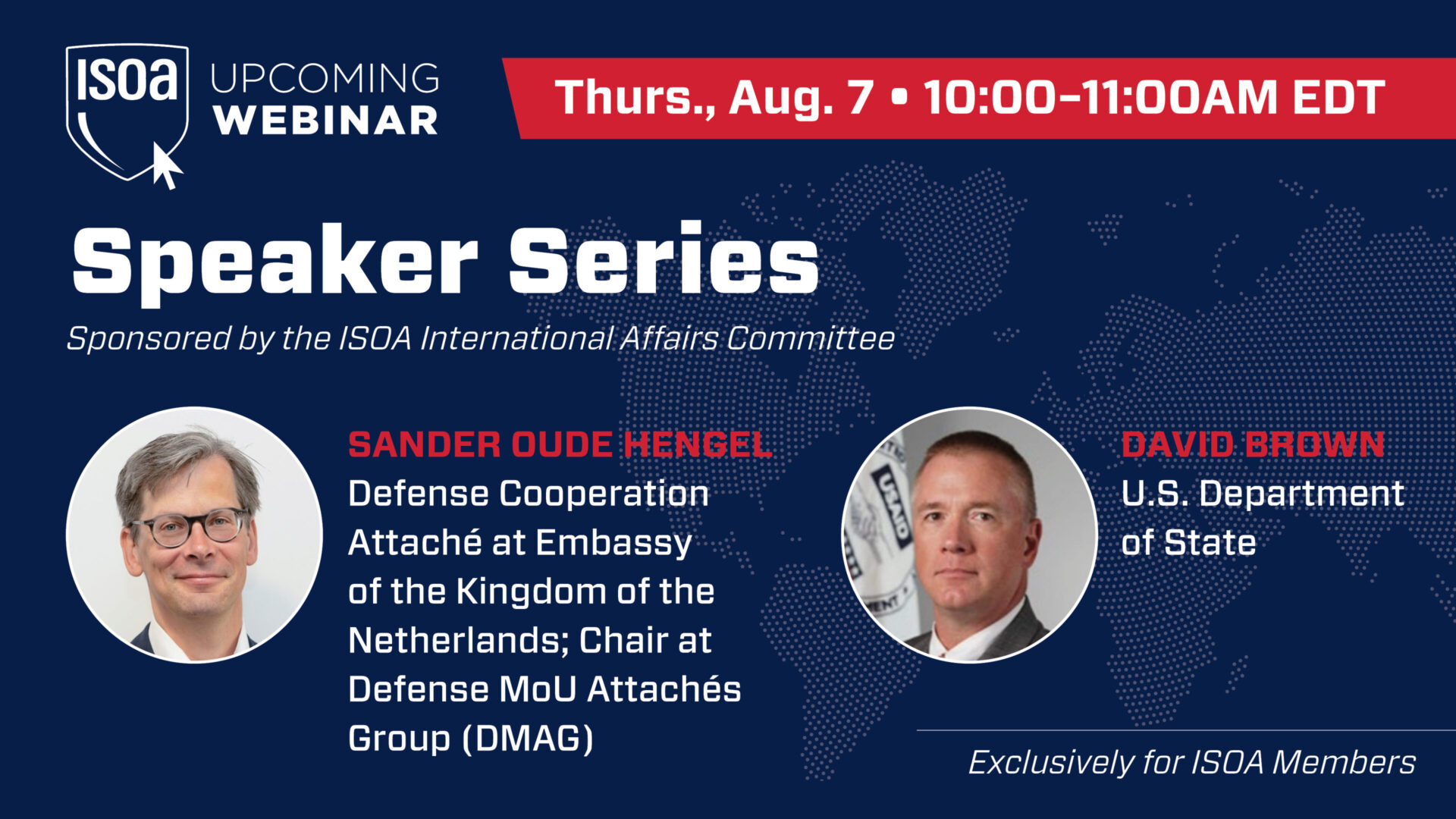 ISOa UPCOMING WEBINAR

Thurs., Aug. 7 • 10:00–11:00AM EDT

Speaker Series

Sponsored by the ISOA International Affairs Committee

SANDER OUDE HENGEL
Defense Cooperation Attaché at Embassy of the Kingdom of the Netherlands; Chair at Defense MoU Attachés Group (DMAG)

USAID

DAVID BROWN
U.S. Department of State

Exclusively for ISOA Members